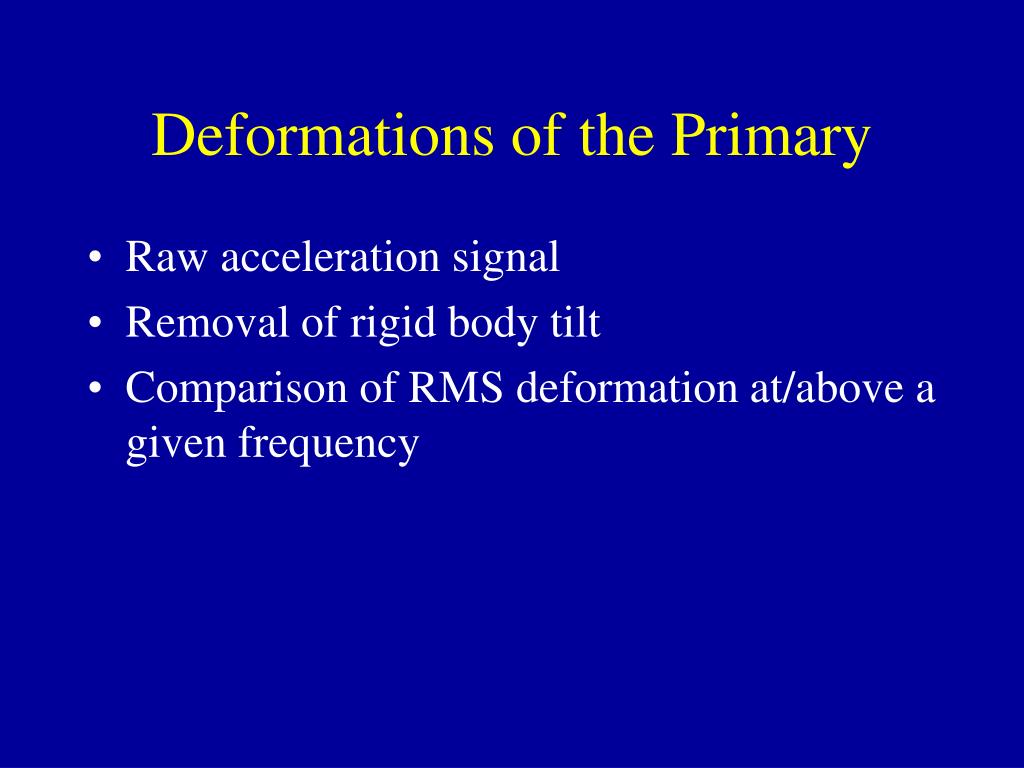 Deformations of the Primary

• Raw acceleration signal
• Removal of rigid body tilt
• Comparison of RMS deformation at/above a given frequency